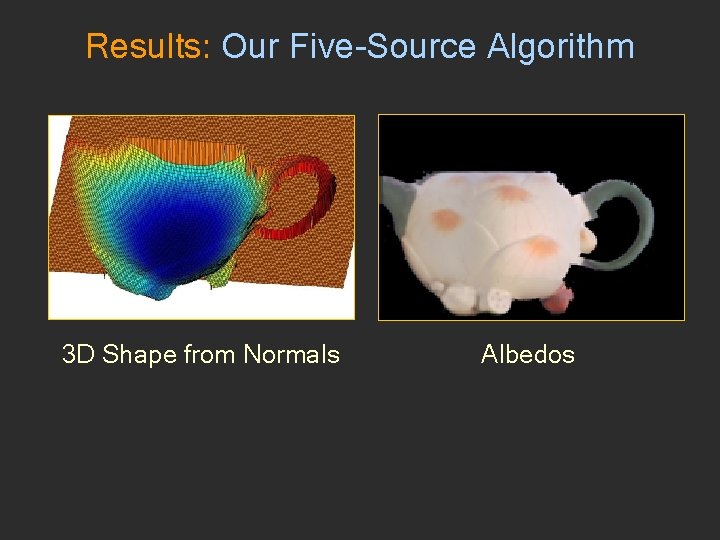 Results: Our Five-Source Algorithm

3D Shape from Normals

Albedos